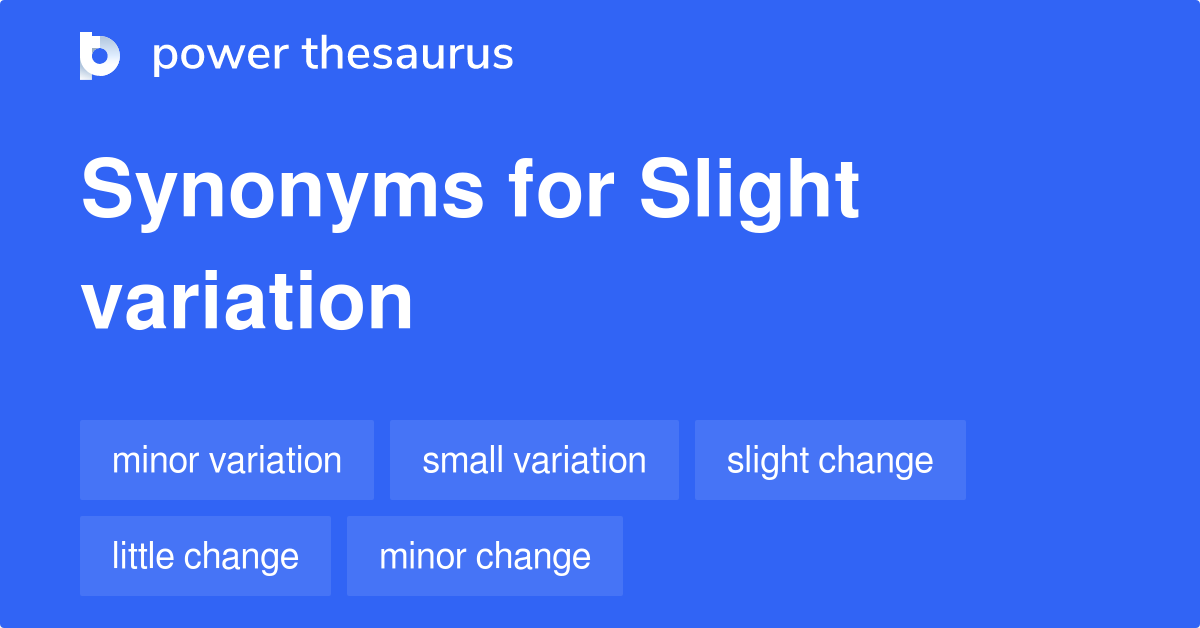 power thesaurus

Synonyms for Slight variation

minor variation
small variation
slight change
little change
minor change